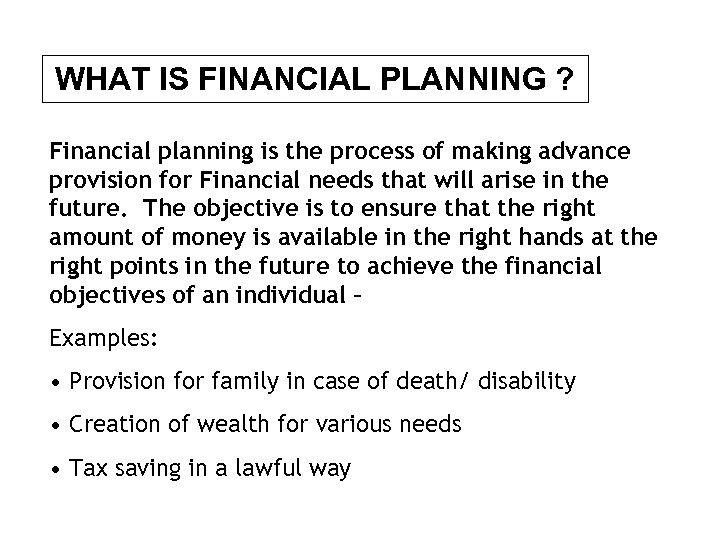 WHAT IS FINANCIAL PLANNING ?

Financial planning is the process of making advance provision for Financial needs that will arise in the future. The objective is to ensure that the right amount of money is available in the right hands at the right points in the future to achieve the financial objectives of an individual –

Examples:

• Provision for family in case of death/ disability

• Creation of wealth for various needs

• Tax saving in a lawful way